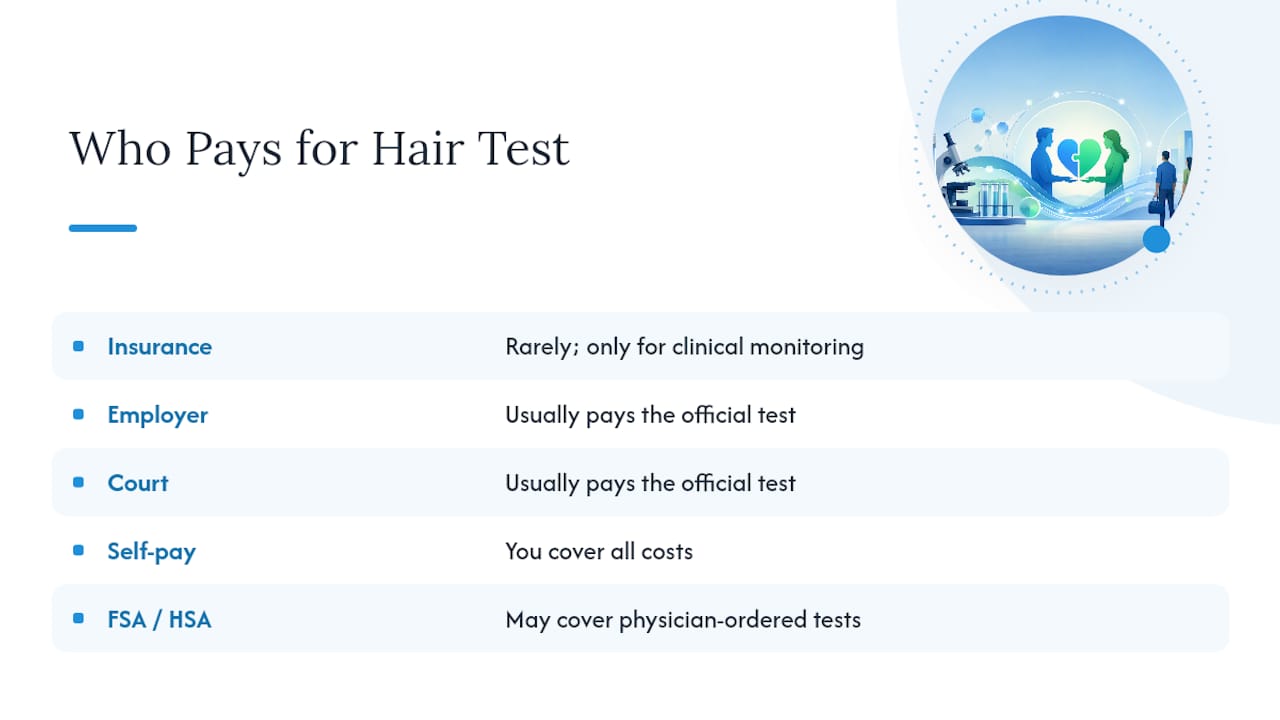 Who Pays for Hair Test

| | |
|---|---|
| Insurance | Rarely; only for clinical monitoring |
| Employer | Usually pays the official test |
| Court | Usually pays the official test |
| Self-pay | You cover all costs |
| FSA / HSA | May cover physician-ordered tests |